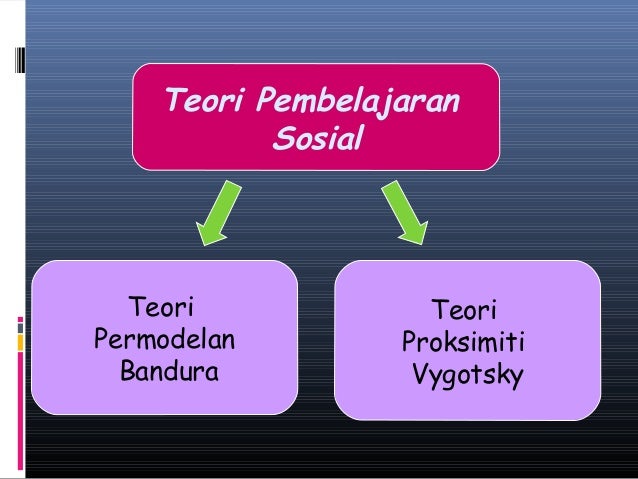 Teori Pembelajaran Sosial

Teori Permodelan Bandura

Teori Proksimiti Vygotsky